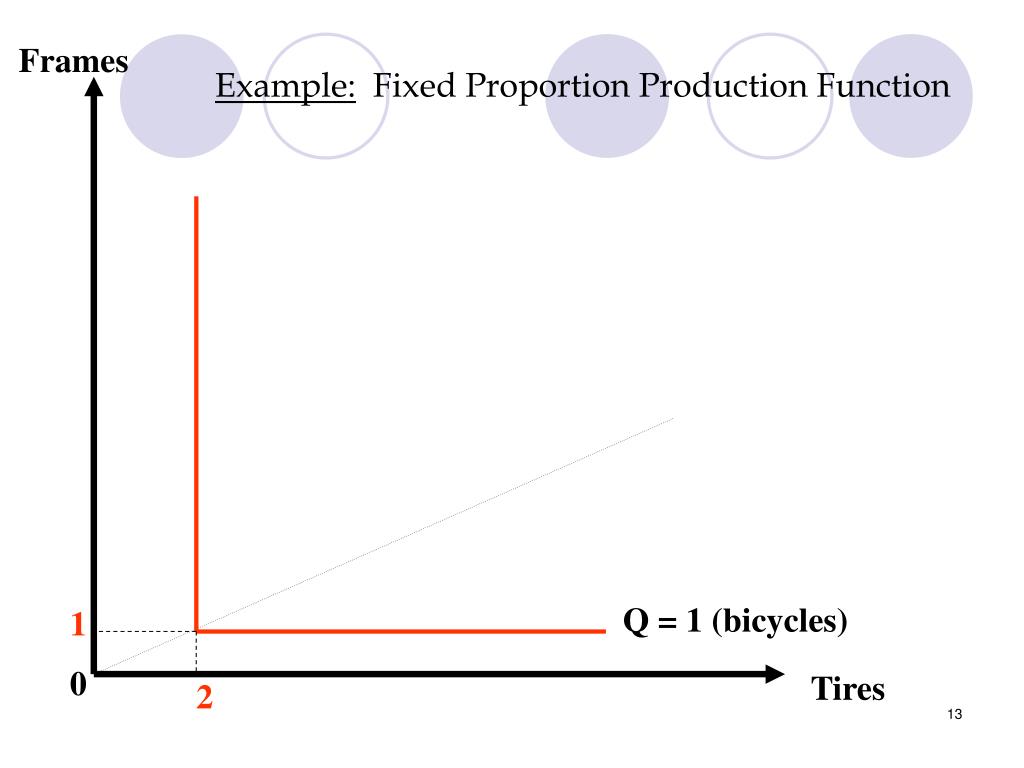 Frames

Example: Fixed Proportion Production Function

1

Q = 1 (bicycles)

0

2

Tires

13